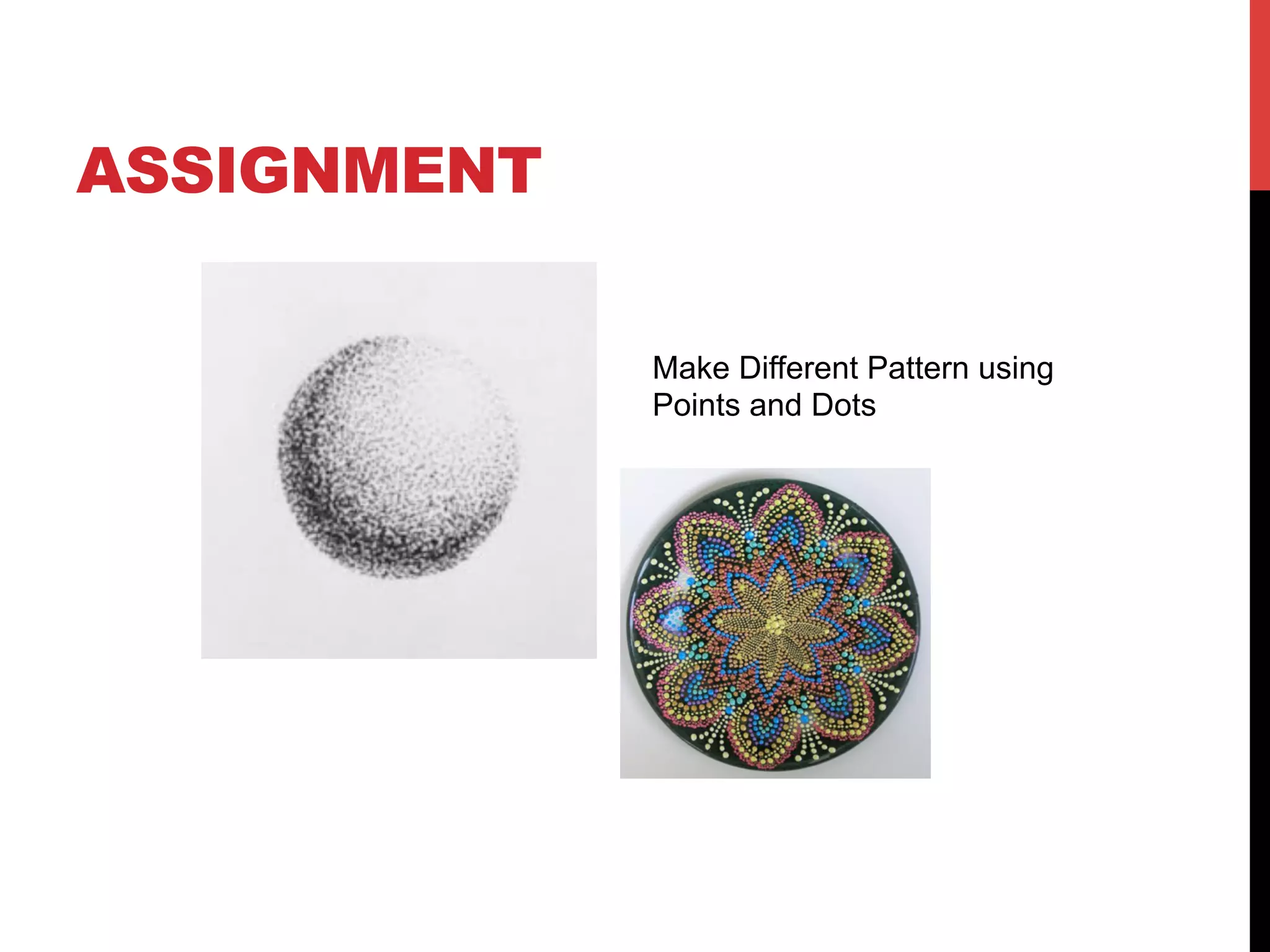 ASSIGNMENT

Make Different Pattern using Points and Dots